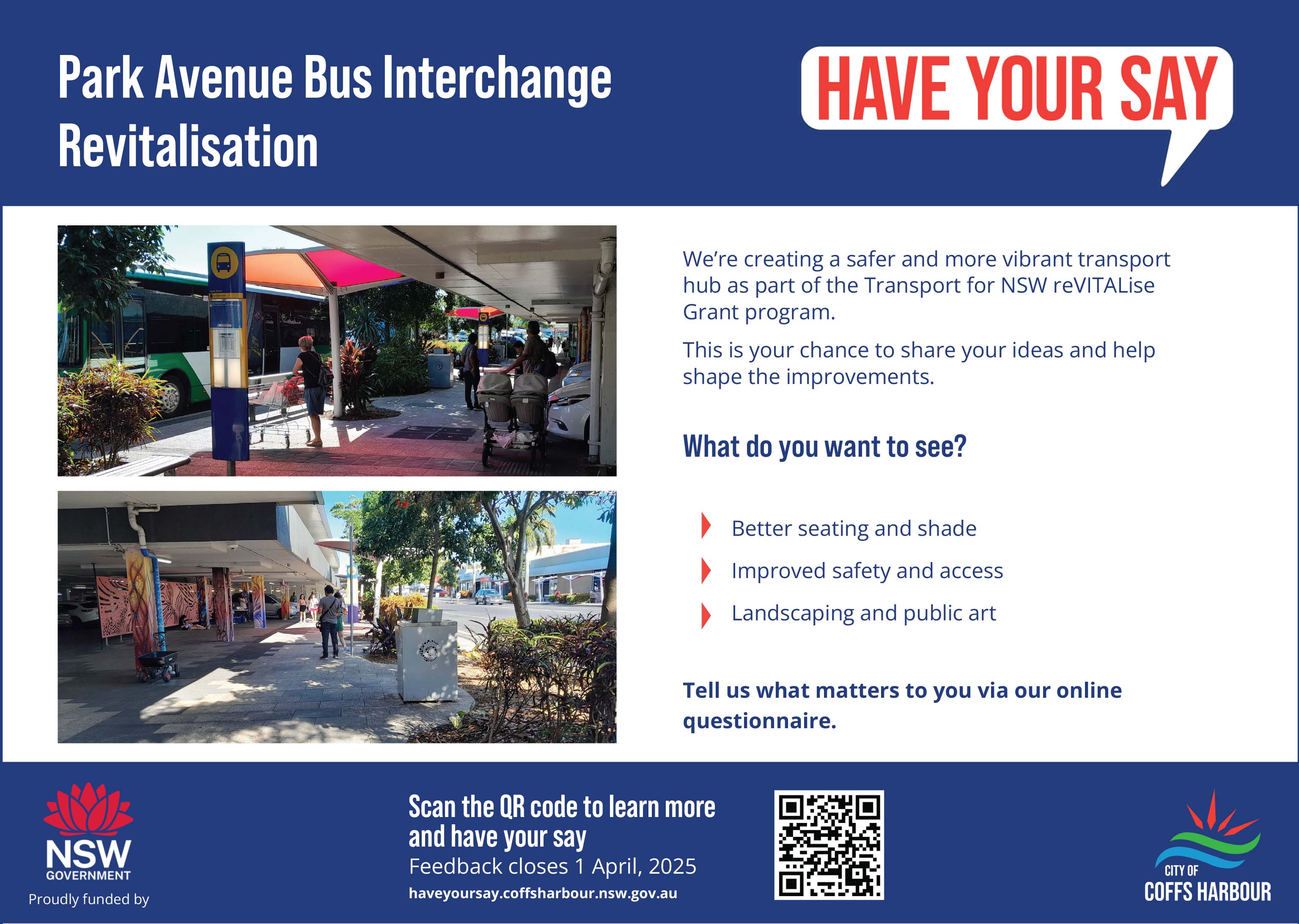 Park Avenue Bus Interchange Revitalisation

HAVE YOUR SAY

We're creating a safer and more vibrant transport hub as part of the Transport for NSW reVITALise Grant program.

This is your chance to share your ideas and help shape the improvements.

What do you want to see?

Better seating and shade

Improved safety and access

Landscaping and public art

Tell us what matters to you via our online questionnaire.

NSW GOVERNMENT
Proudly funded by

Scan the QR code to learn more and have your say
Feedback closes 1 April, 2025
haveyoursay.coffsharbour.nsw.gov.au

CITY OF COFFS HARBOUR